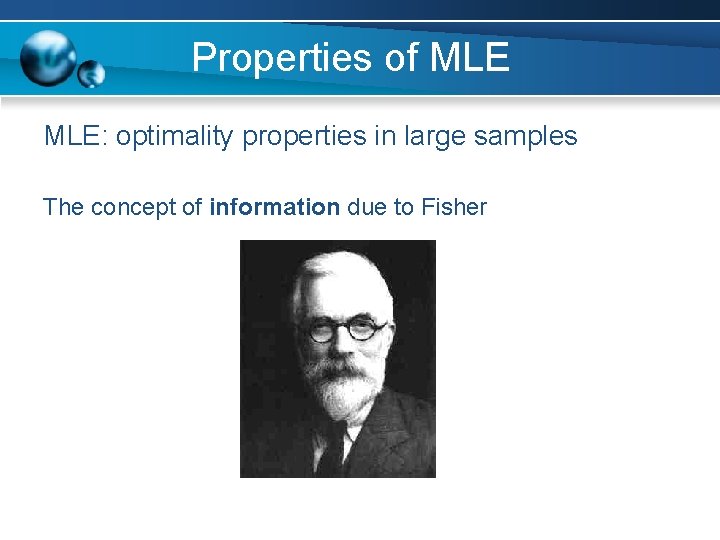 Properties of MLE

MLE: optimality properties in large samples

The concept of information due to Fisher